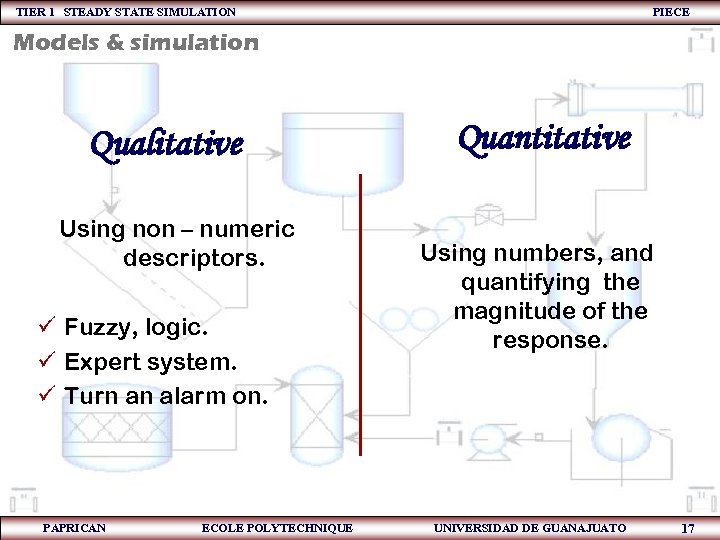 TIER 1 STEADY STATE SIMULATION

PIECE

Models & simulation

Qualitative

Using non – numeric descriptors.

✓ Fuzzy, logic.
✓ Expert system.
✓ Turn an alarm on.

Quantitative

Using numbers, and quantifying the magnitude of the response.

PAPRICAN

ECOLE POLYTECHNIQUE

UNIVERSIDAD DE GUANAJUATO

17